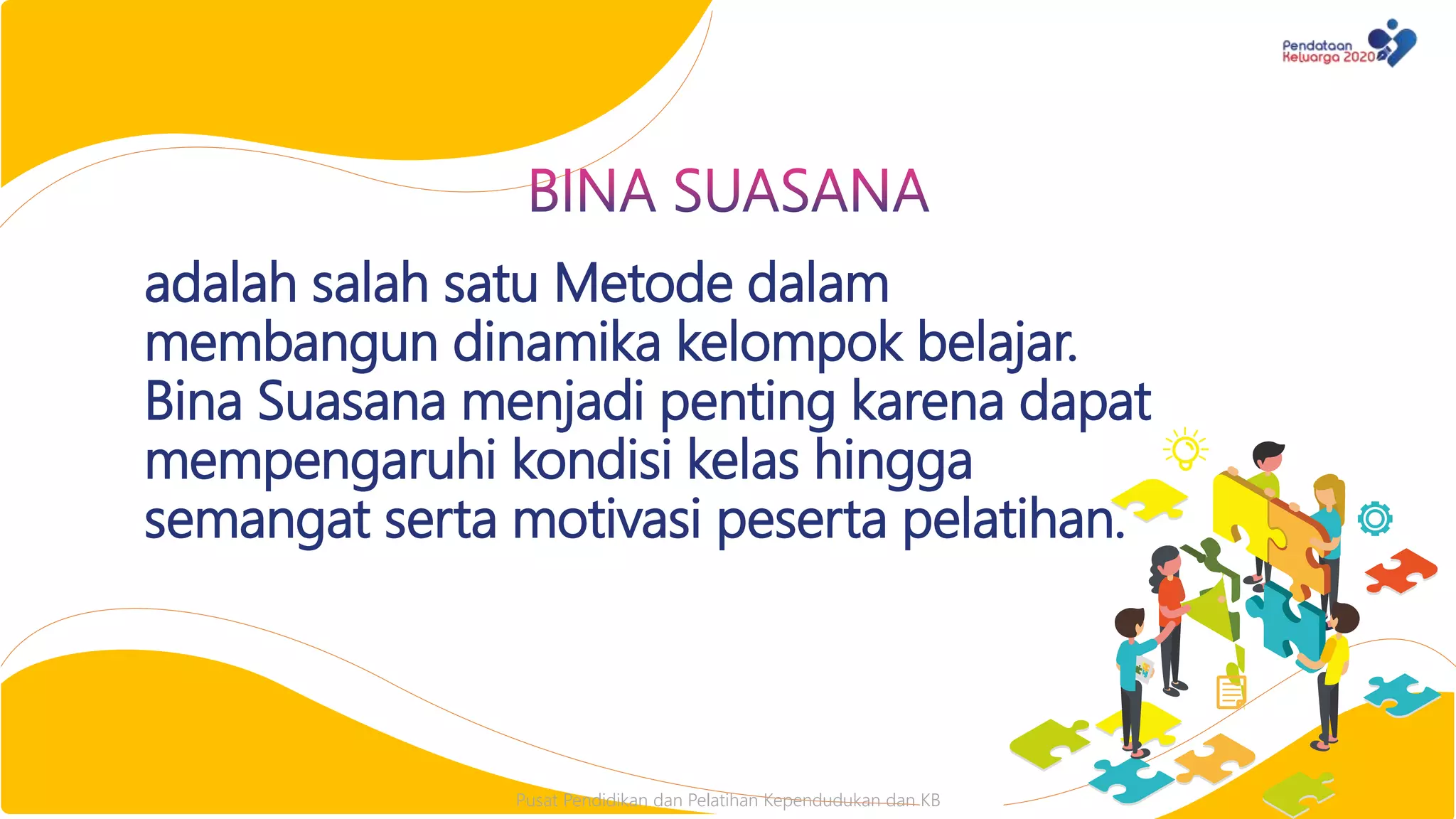 Pendataan Keluarga 2020

BINA SUASANA

adalah salah satu Metode dalam membangun dinamika kelompok belajar. Bina Suasana menjadi penting karena dapat mempengaruhi kondisi kelas hingga semangat serta motivasi peserta pelatihan.

Pusat Pendidikan dan Pelatihan Kependudukan dan KB